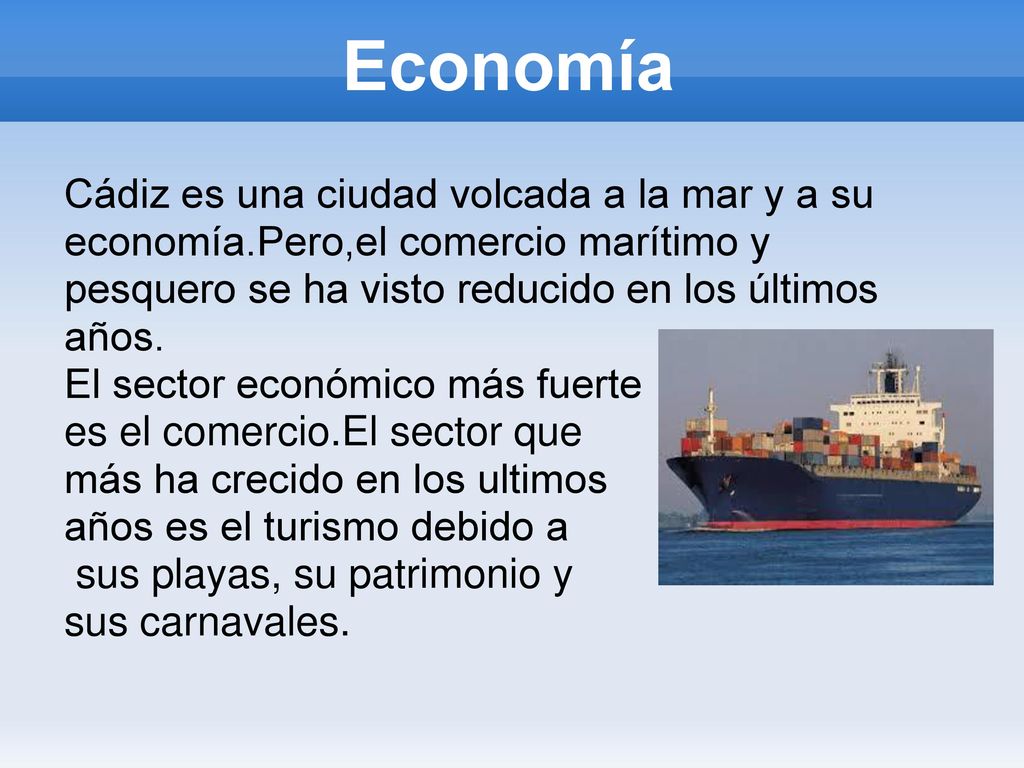 Economía

Cádiz es una ciudad volcada a la mar y a su economía.Pero,el comercio marítimo y pesquero se ha visto reducido en los últimos años.
El sector económico más fuerte es el comercio.El sector que más ha crecido en los ultimos años es el turismo debido a sus playas, su patrimonio y sus carnavales.